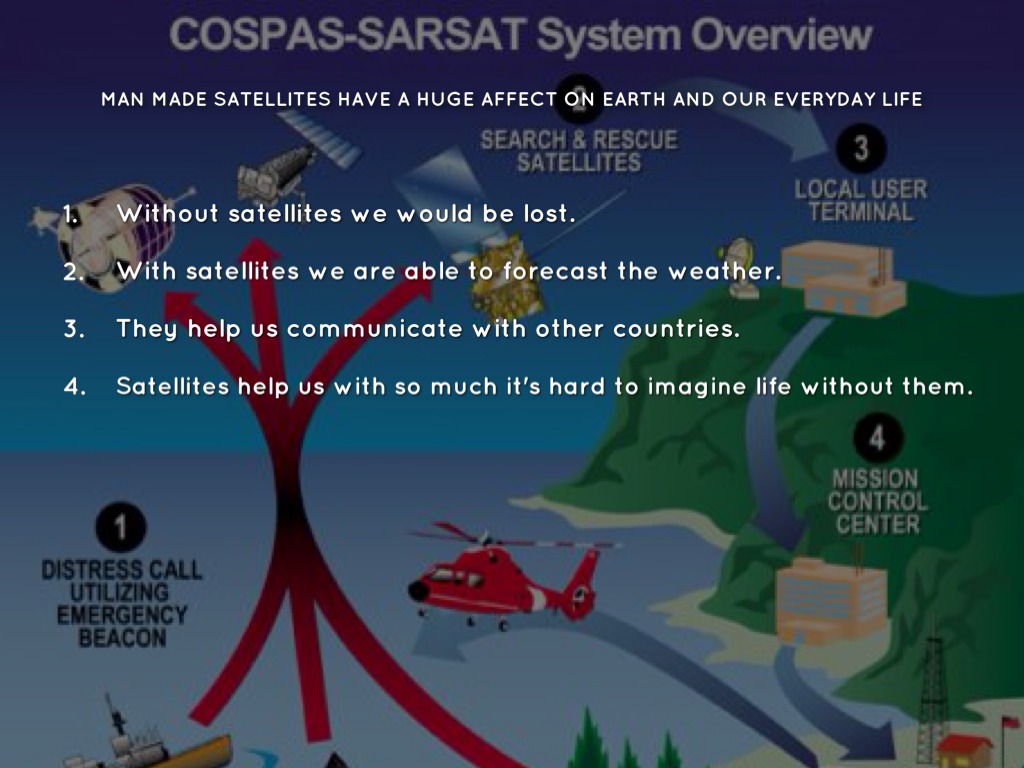 COSPAS-SARSAT System Overview

MAN MADE SATELLITES HAVE A HUGE AFFECT ON EARTH AND OUR EVERYDAY LIFE

2
SEARCH & RESCUE SATELLITES

3
LOCAL USER TERMINAL

1. Without satellites we would be lost.
2. With satellites we are able to forecast the weather.
3. They help us communicate with other countries.
4. Satellites help us with so much it's hard to imagine life without them.

4
MISSION CONTROL CENTER

1
DISTRESS CALL UTILIZING EMERGENCY BEACON